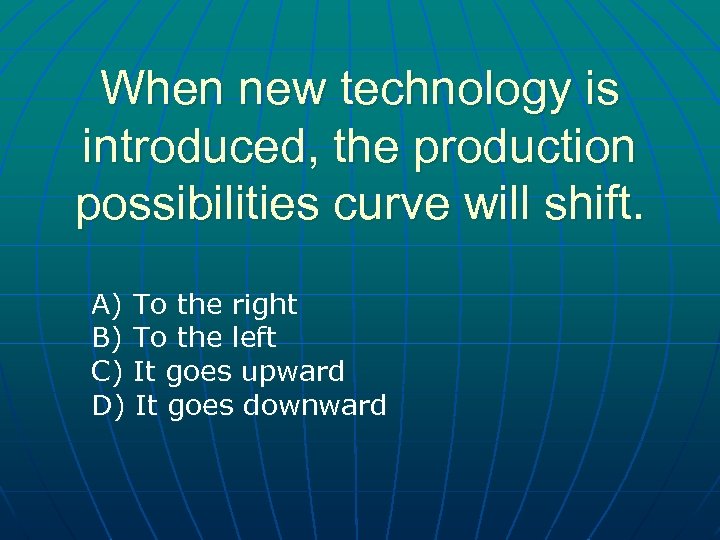 When new technology is introduced, the production possibilities curve will shift.

A) To the right
B) To the left
C) It goes upward
D) It goes downward